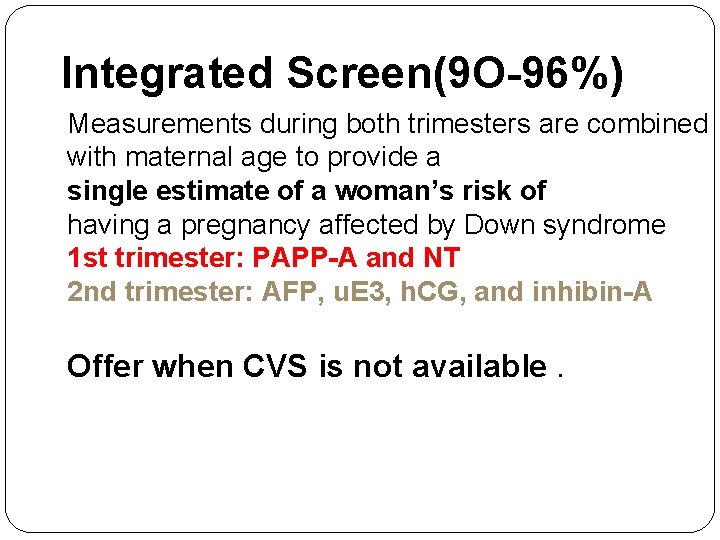 Integrated Screen(9O-96%)

Measurements during both trimesters are combined with maternal age to provide a single estimate of a woman's risk of having a pregnancy affected by Down syndrome

1st trimester: PAPP-A and NT

2nd trimester: AFP, uE3, hCG, and inhibin-A

Offer when CVS is not available .